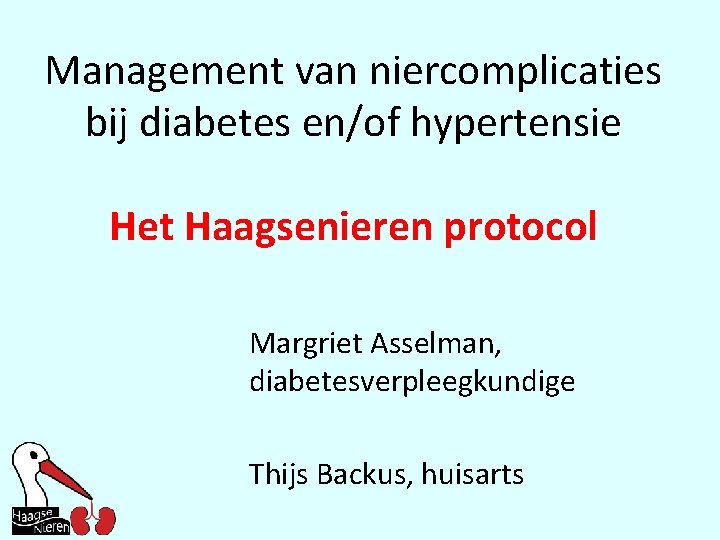 Management van niercomplicaties bij diabetes en/of hypertensie

Het Haagsenieren protocol

Margriet Asselman, diabetesverpleegkundige

Thijs Backus, huisarts

Haagse Nieren